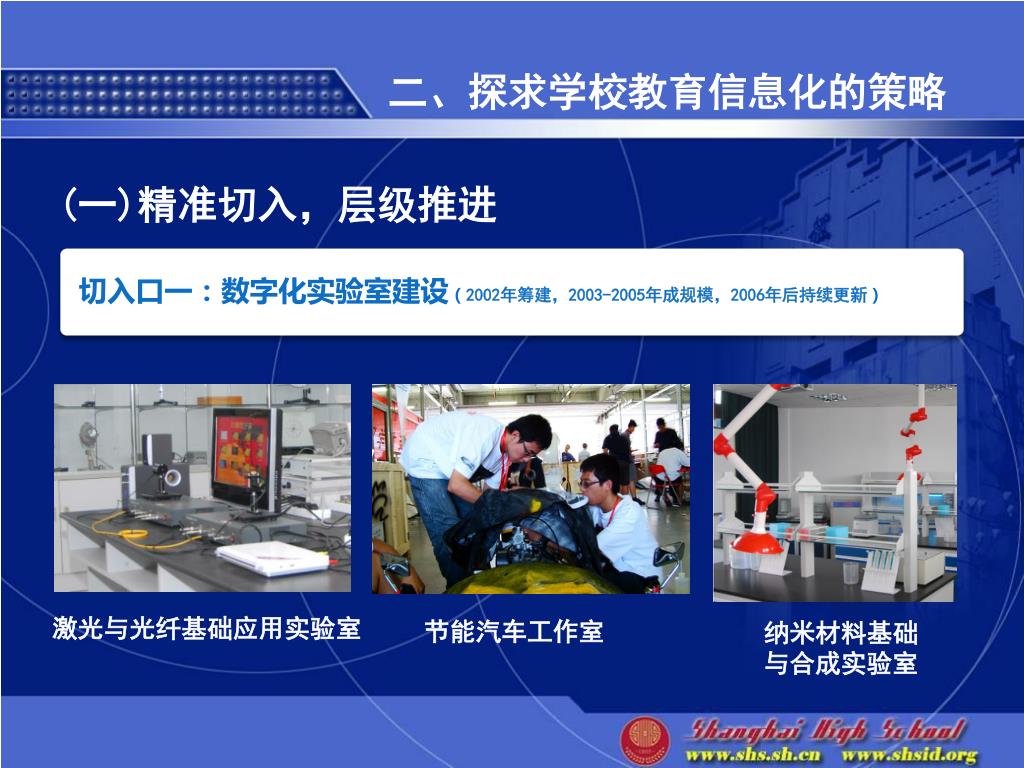 二、探求学校教育信息化的策略

(一)精准切入，层级推进

切入口一：数字化实验室建设（2002年筹建，2003-2005年成规模，2006年后持续更新）

激光与光纤基础应用实验室

节能汽车工作室

纳米材料基础与合成实验室

Shanghai High School
www.shs.sh.cn www.shsid.org